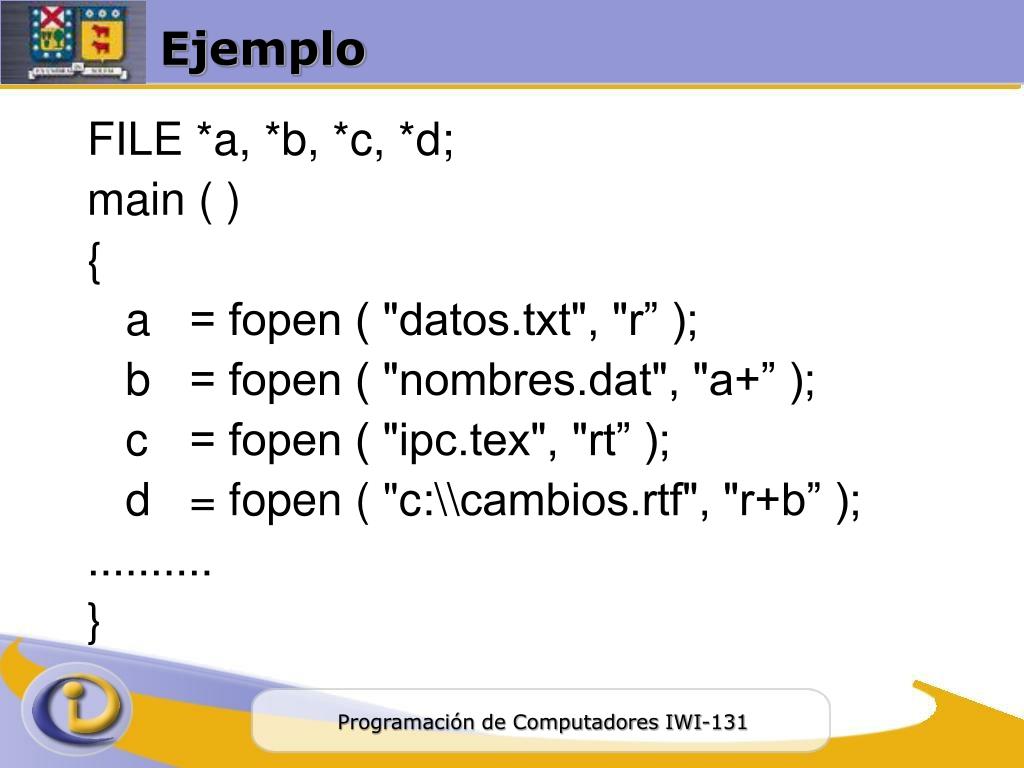 Ejemplo

FILE *a, *b, *c, *d;
main ( )
{
a = fopen ( "datos.txt", "r” );
b = fopen ( "nombres.dat", "a+” );
c = fopen ( "ipc.tex", "rt” );
d = fopen ( "c:\\cambios.rtf", "r+b” );
..........
}

Programación de Computadores IWI-131